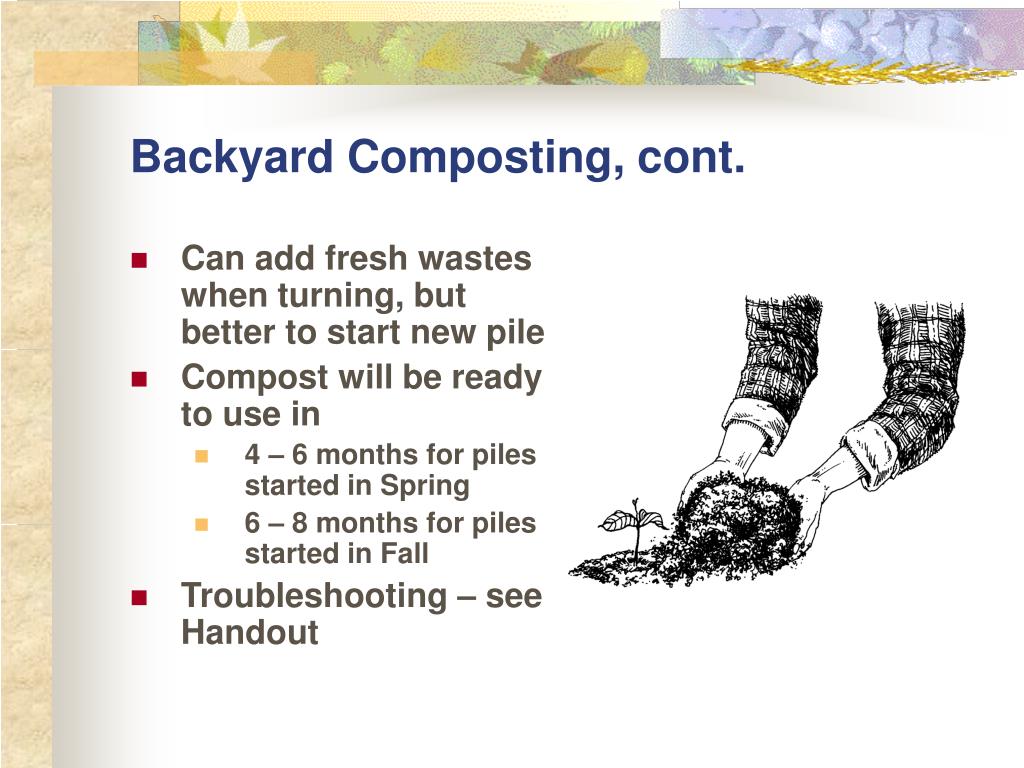 Backyard Composting, cont.

- Can add fresh wastes when turning, but better to start new pile
- Compost will be ready to use in
  - 4 – 6 months for piles started in Spring
  - 6 – 8 months for piles started in Fall
- Troubleshooting – see Handout